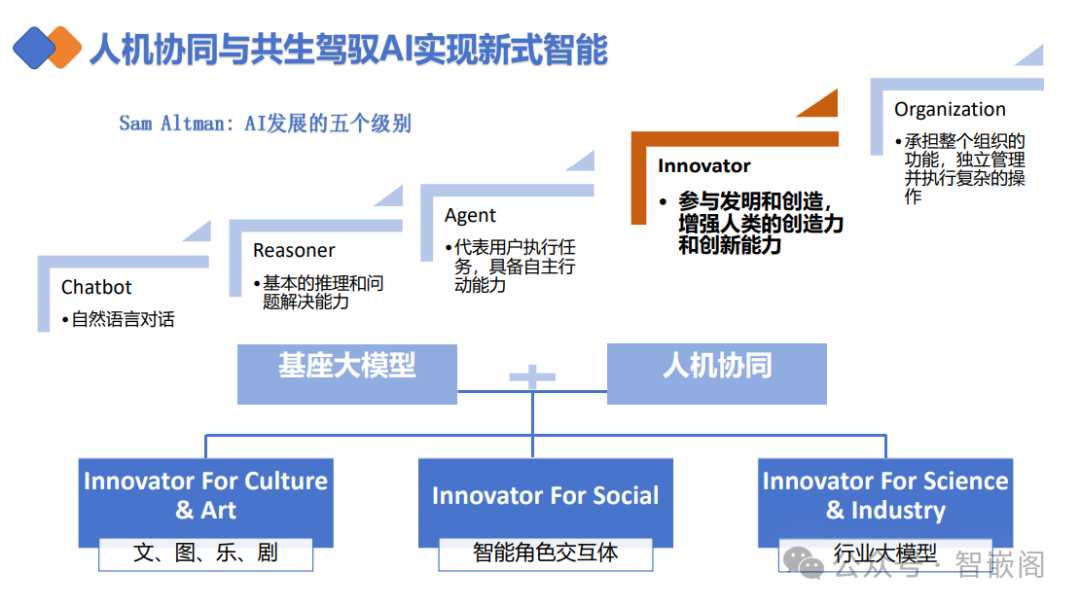 人机协同与共生驾驭AI实现新式智能

Sam Altman: AI发展的五个级别

Chatbot
•自然语言对话

Reasoner
•基本的推理和问题解决能力

Agent
•代表用户执行任务，具备自主行动能力

Innovator
• 参与发明和创造，增强人类的创造力和创新能力

Organization
•承担整个组织的功能，独立管理并执行复杂的操作

基座大模型

+

人机协同

Innovator For Culture & Art
文、图、乐、剧

Innovator For Social
智能角色交互体

Innovator For Science & Industry
行业大模型

公众号 · 智嵌阁